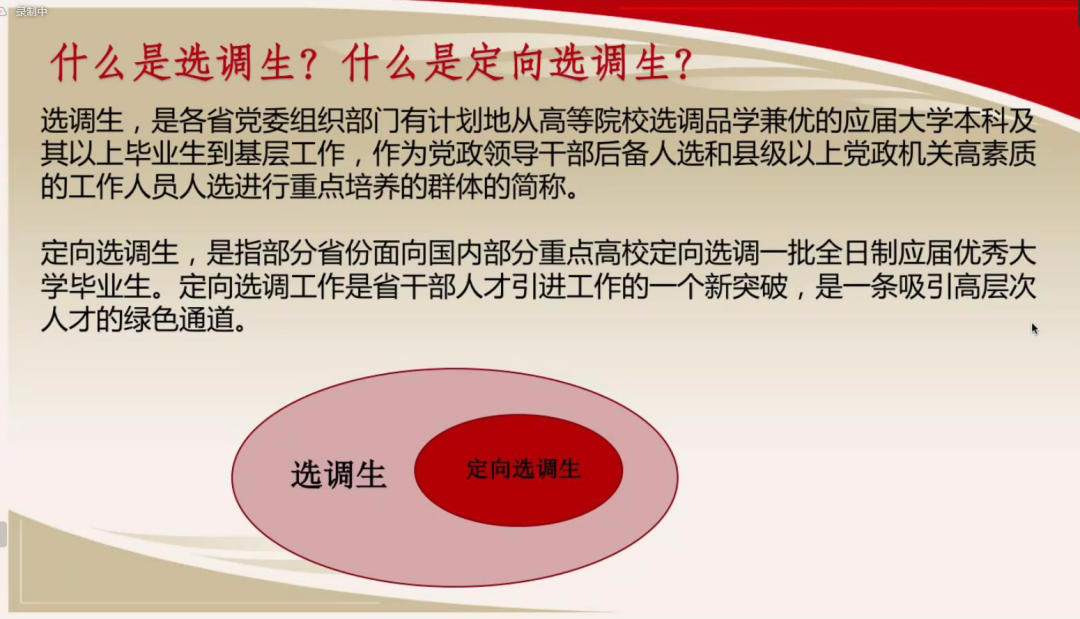 录制中

什么是选调生？什么是定向选调生？

选调生，是各省党委组织部门有计划地从高等院校选调品学兼优的应届大学本科及其以上毕业生到基层工作，作为党政领导干部后备人选和县级以上党政机关高素质的工作人员人选进行重点培养的群体的简称。

定向选调生，是指部分省份面向国内部分重点高校定向选调一批全日制应届优秀大学毕业生。定向选调工作是省干部人才引进工作的一个新突破，是一条吸引高层次人才的绿色通道。

选调生

定向选调生